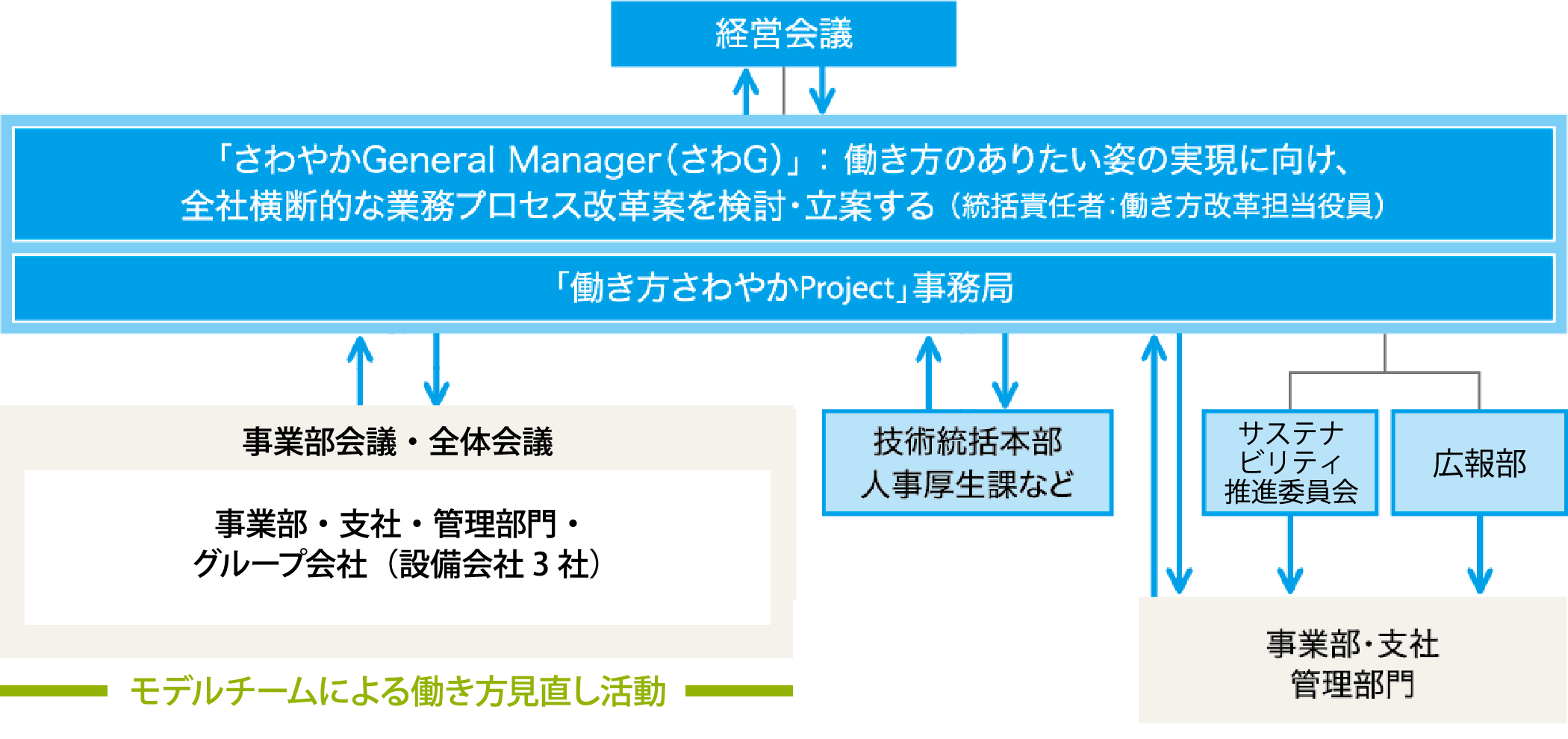 経営会議

「さわやかGeneral Manager(さわG)」：働き方のありたい姿の実現に向け、全社横断的な業務プロセス改革案を検討・立案する（統括責任者：働き方改革担当役員）

「働き方さわやかProject」事務局

事業部会議・全体会議

事業部・支社・管理部門・グループ会社（設備会社３社）

モデルチームによる働き方見直し活動

技術統括本部
人事厚生課など

サステナビリティ推進委員会

広報部

事業部・支社
管理部門